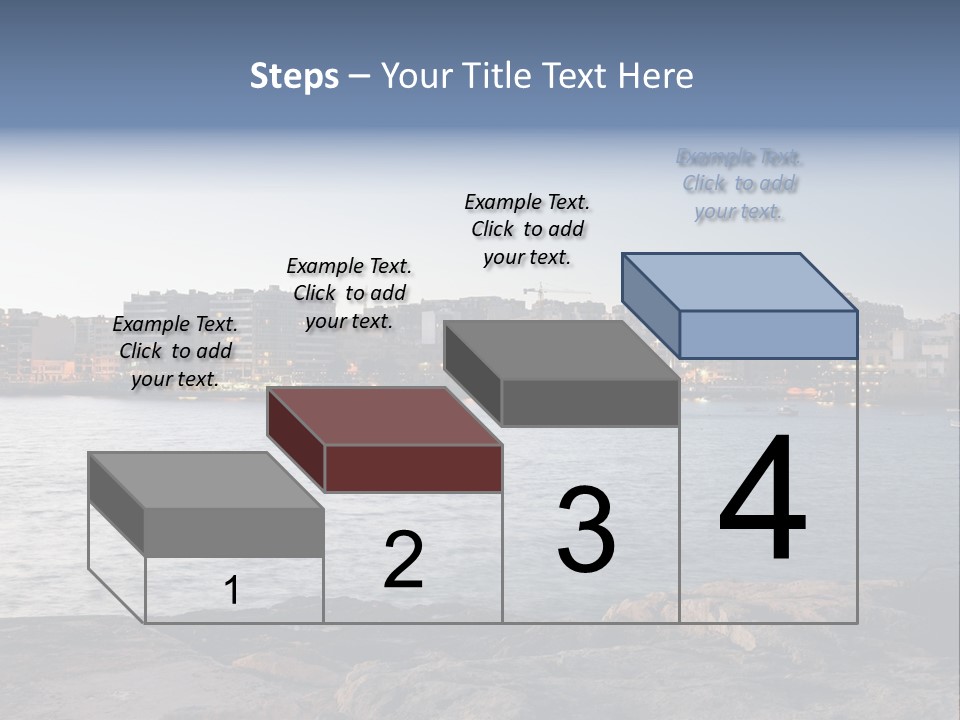 Steps – Your Title Text Here

Example Text. Click to add your text.

Example Text. Click to add your text.

Example Text. Click to add your text.

Example Text. Click to add your text.

1

2

3

4